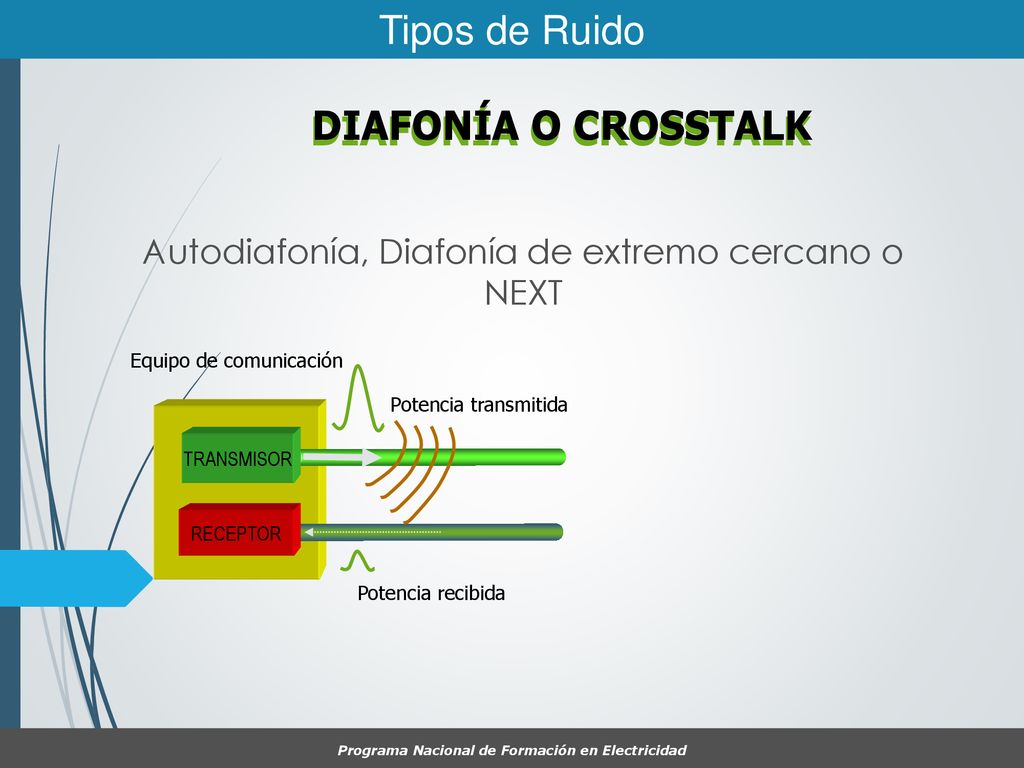 Tipos de Ruido

DIAFONÍA O CROSSTALK

Autodiafonía, Diafonía de extremo cercano o NEXT

Equipo de comunicación

Potencia transmitida

TRANSMISOR

RECEPTOR

Potencia recibida

Programa Nacional de Formación en Electricidad